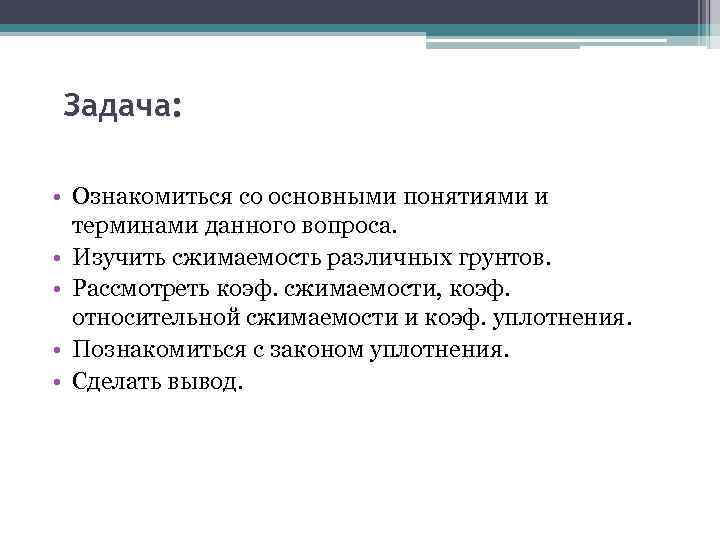 Задача:

• Ознакомиться со основными понятиями и терминами данного вопроса.
• Изучить сжимаемость различных грунтов.
• Рассмотреть коэф. сжимаемости, коэф. относительной сжимаемости и коэф. уплотнения.
• Познакомиться с законом уплотнения.
• Сделать вывод.